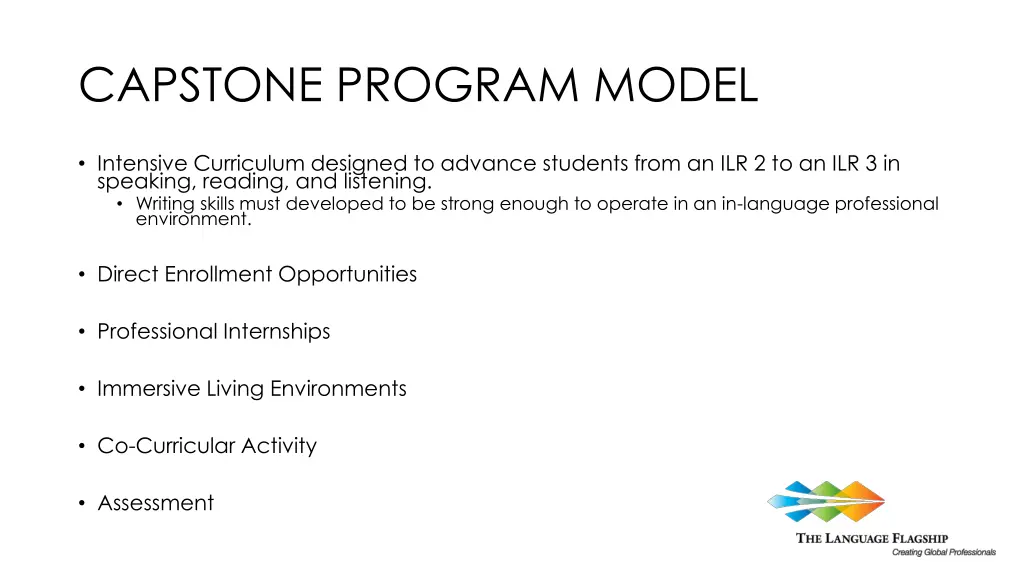 CAPSTONE PROGRAM MODEL

• Intensive Curriculum designed to advance students from an ILR 2 to an ILR 3 in speaking, reading, and listening.
  • Writing skills must developed to be strong enough to operate in an in-language professional environment.

• Direct Enrollment Opportunities

• Professional Internships

• Immersive Living Environments

• Co-Curricular Activity

• Assessment

THE LANGUAGE FLAGSHIP
Creating Global Professionals